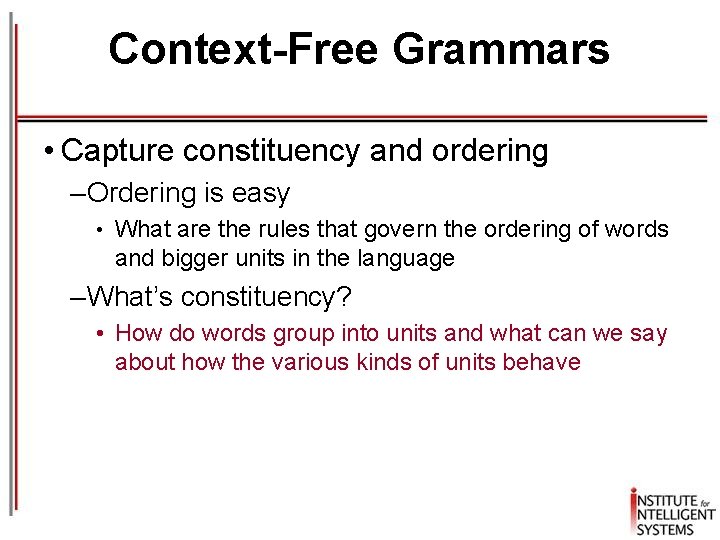 Context-Free Grammars

• Capture constituency and ordering

–Ordering is easy

• What are the rules that govern the ordering of words and bigger units in the language

–What's constituency?

• How do words group into units and what can we say about how the various kinds of units behave

INSTITUTE for INTELLIGENT SYSTEMS